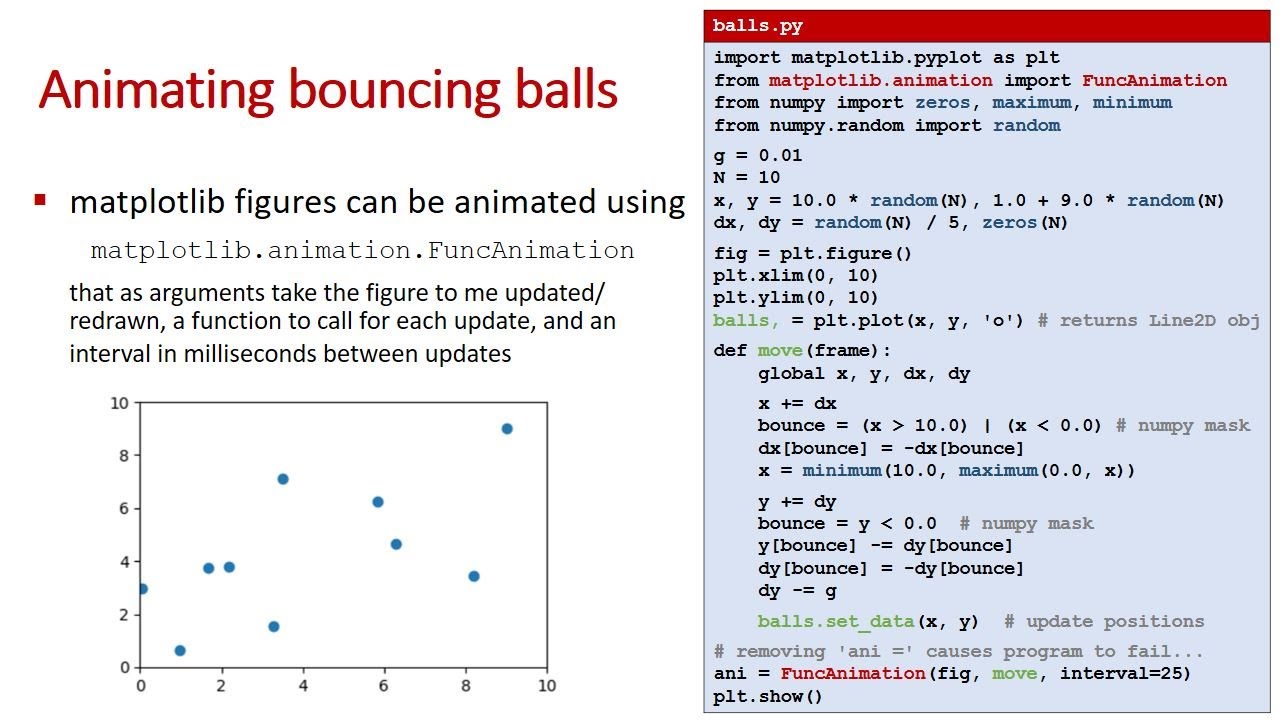 Animating bouncing balls

▪ matplotlib figures can be animated using
matplotlib.animation.FuncAnimation
that as arguments take the figure to me updated/ redrawn, a function to call for each update, and an interval in milliseconds between updates

10
8
6
4
2
0
0 2 4 6 8 10

balls.py

import matplotlib.pyplot as plt
from matplotlib.animation import FuncAnimation
from numpy import zeros, maximum, minimum
from numpy.random import random

g = 0.01
N = 10
x, y = 10.0 * random(N), 1.0 + 9.0 * random(N)
dx, dy = random(N) / 5, zeros(N)

fig = plt.figure()
plt.xlim(0, 10)
plt.ylim(0, 10)
balls, = plt.plot(x, y, 'o') # returns Line2D obj

def move(frame):
    global x, y, dx, dy

    x += dx
    bounce = (x > 10.0) | (x < 0.0) # numpy mask
    dx[bounce] = -dx[bounce]
    x = minimum(10.0, maximum(0.0, x))

    y += dy
    bounce = y < 0.0  # numpy mask
    y[bounce] -= dy[bounce]
    dy[bounce] = -dy[bounce]
    dy -= g

    balls.set_data(x, y)  # update positions

# removing 'ani =' causes program to fail...
ani = FuncAnimation(fig, move, interval=25)
plt.show()